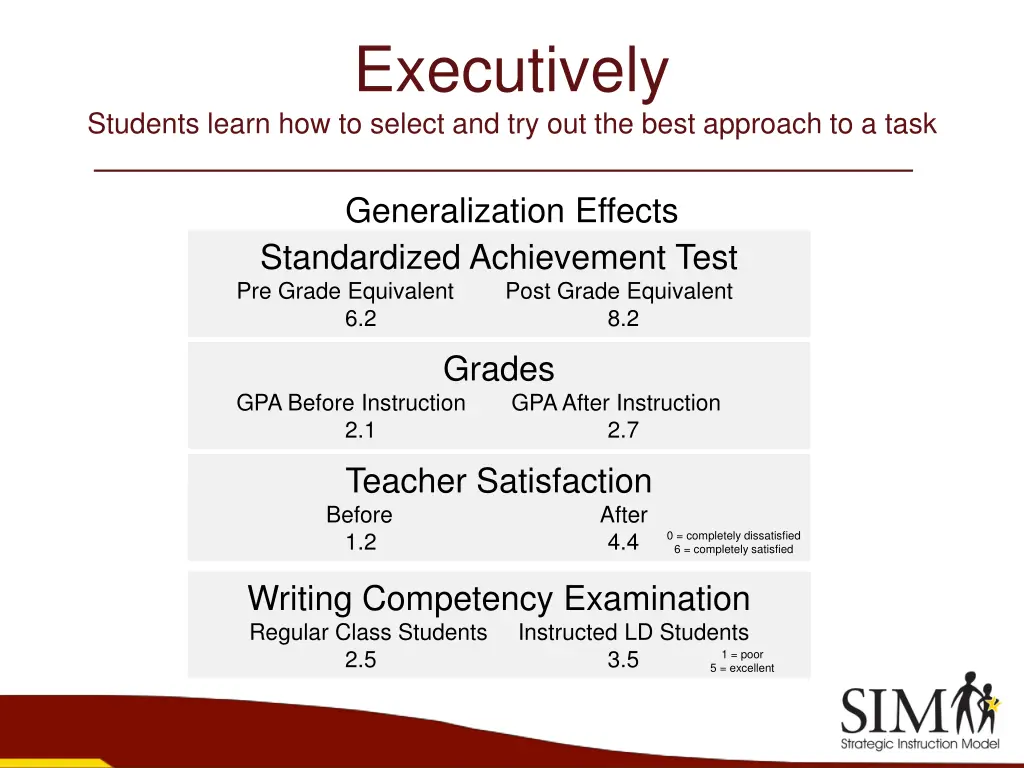 Executively

Students learn how to select and try out the best approach to a task

Generalization Effects

Standardized Achievement Test

| Pre Grade Equivalent | Post Grade Equivalent |
|---|---|
| 6.2 | 8.2 |

Grades

| GPA Before Instruction | GPA After Instruction |
|---|---|
| 2.1 | 2.7 |

Teacher Satisfaction

| Before | After |
|---|---|
| 1.2 | 4.4 |

0 = completely dissatisfied
6 = completely satisfied

Writing Competency Examination

| Regular Class Students | Instructed LD Students |
|---|---|
| 2.5 | 3.5 |

1 = poor
5 = excellent

SIM
Strategic Instruction Model